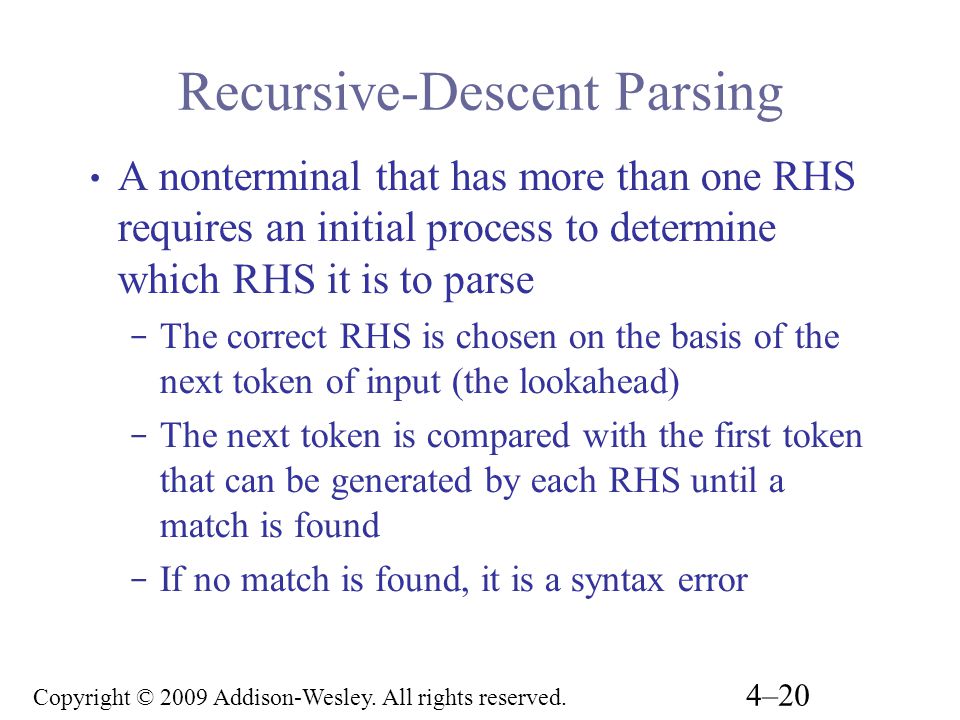 Recursive-Descent Parsing

• A nonterminal that has more than one RHS requires an initial process to determine which RHS it is to parse

– The correct RHS is chosen on the basis of the next token of input (the lookahead)

– The next token is compared with the first token that can be generated by each RHS until a match is found

– If no match is found, it is a syntax error

Copyright © 2009 Addison-Wesley. All rights reserved.

4–20